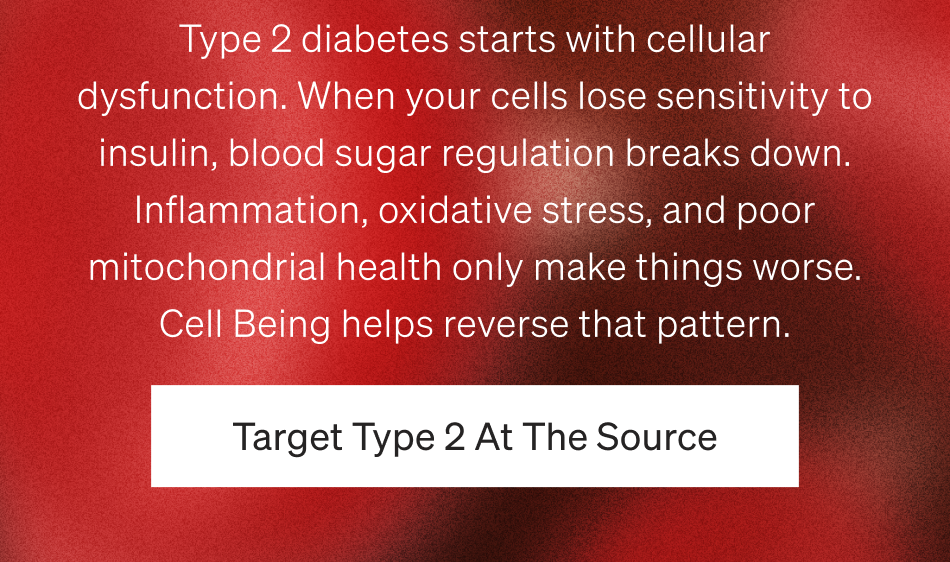 Type 2 diabetes starts with cellular dysfunction. When your cells lose sensitivity to insulin, blood sugar regulation breaks down. Inflammation, oxidative stress, and poor mitochondrial health only make things worse. Cell Being helps reverse that pattern.

Target Type 2 At The Source